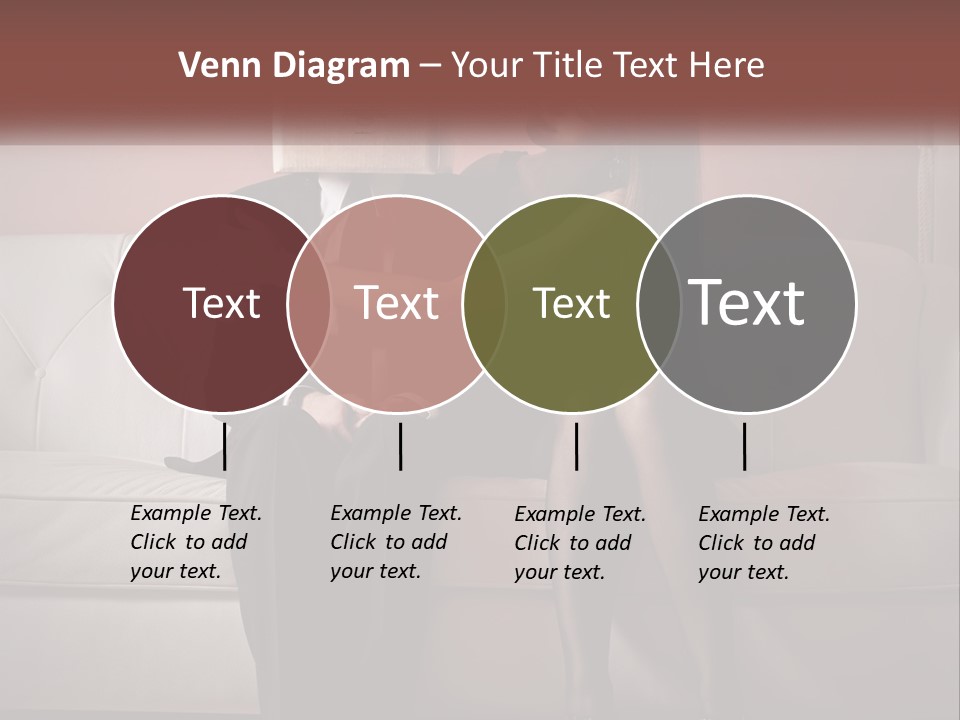 Venn Diagram – Your Title Text Here

Text

Text

Text

Text

Example Text. Click to add your text.

Example Text. Click to add your text.

Example Text. Click to add your text.

Example Text. Click to add your text.